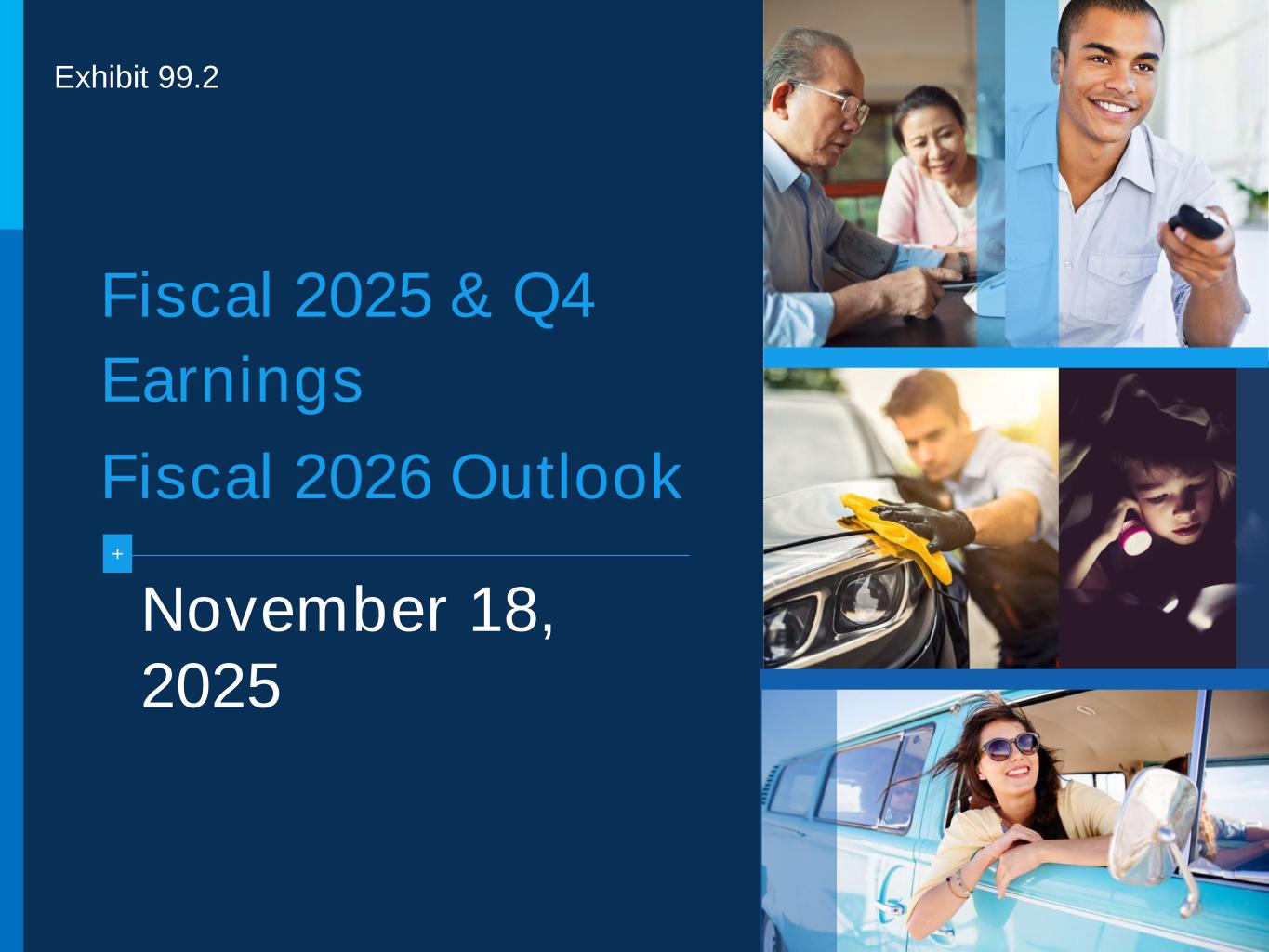 Exhibit 99.2

Fiscal 2025 & Q4 Earnings

Fiscal 2026 Outlook

+

November 18, 2025